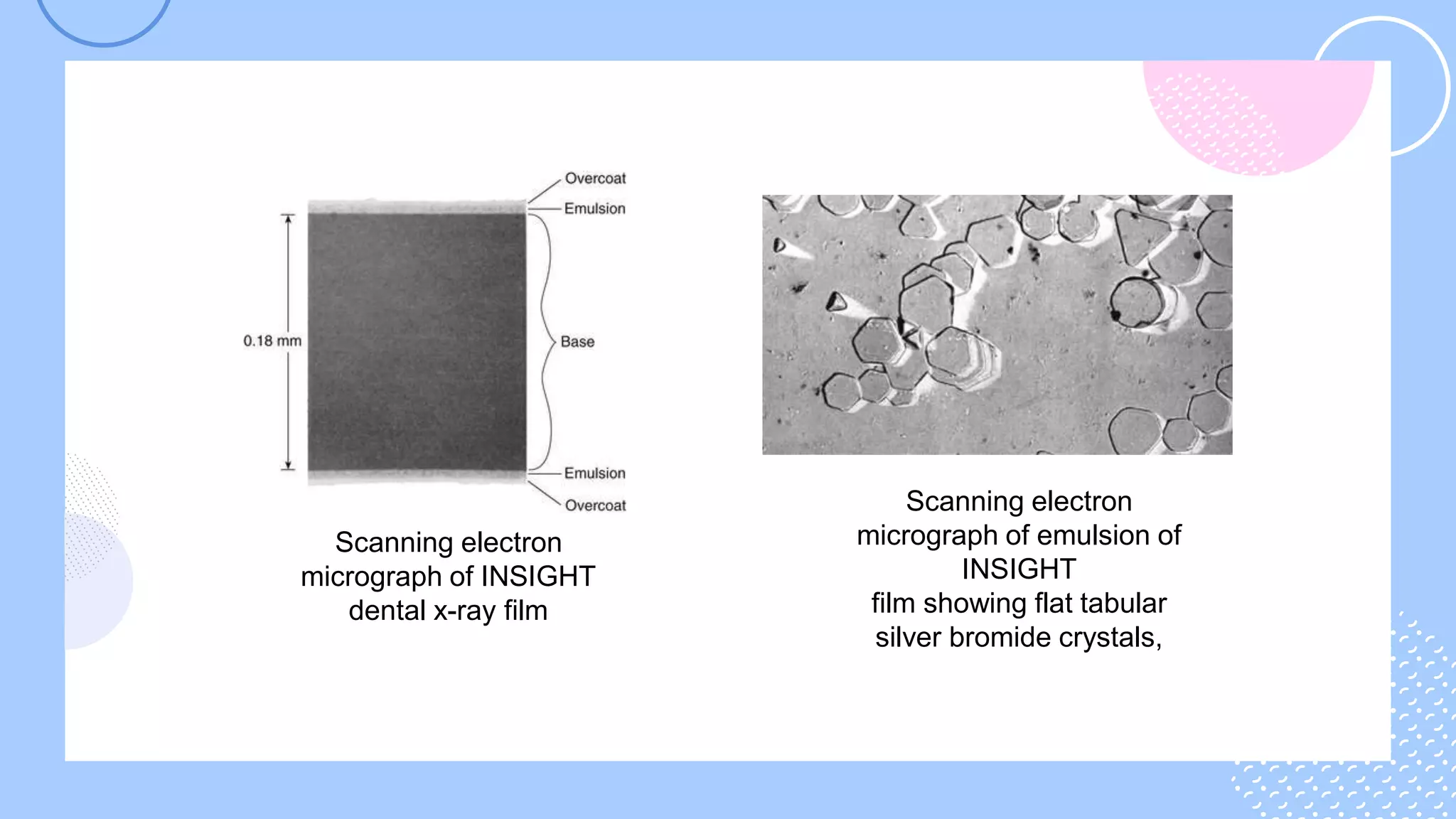 Overcoat
Emulsion
0.18 mm
Base
Emulsion
Overcoat

Scanning electron micrograph of INSIGHT dental x-ray film

Scanning electron micrograph of emulsion of INSIGHT
film showing flat tabular silver bromide crystals,